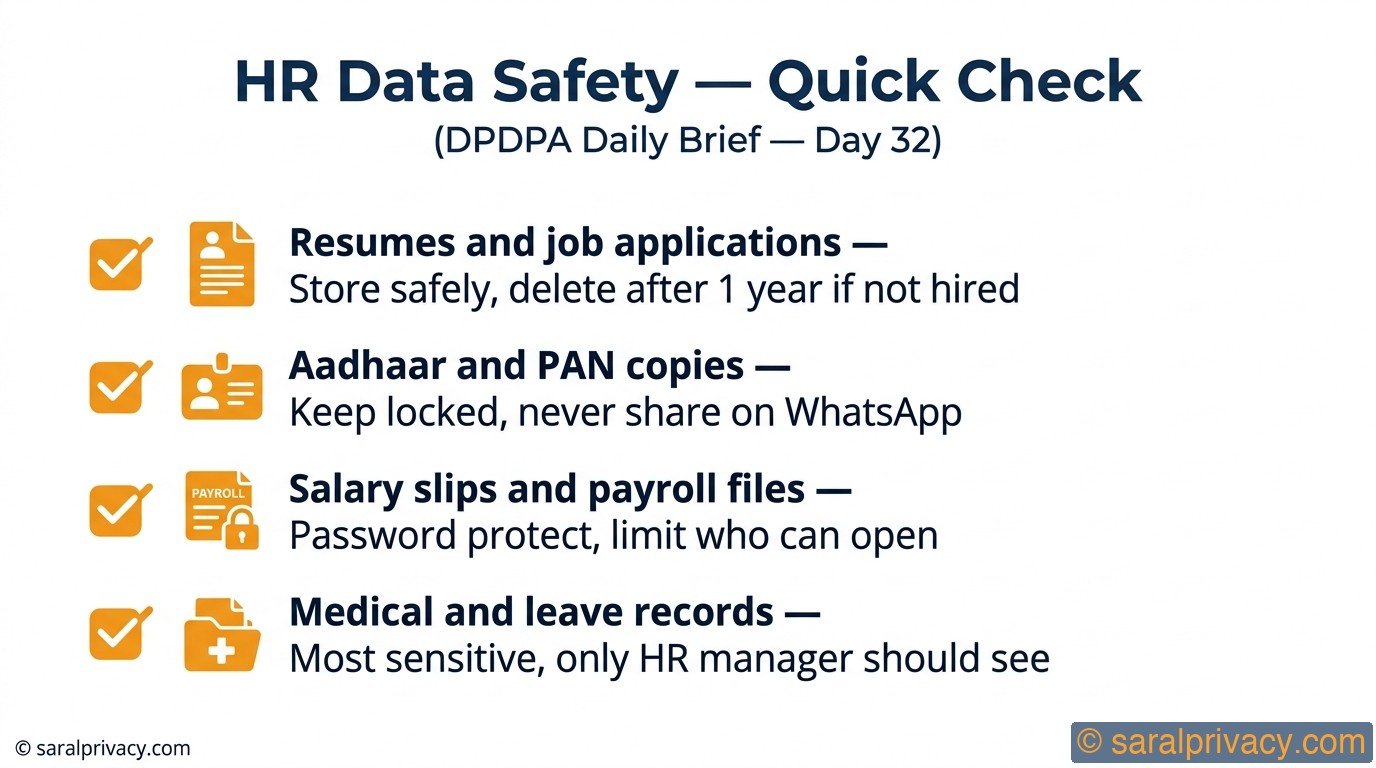 HR Data Safety — Quick Check
(DPDPA Daily Brief — Day 32)

Resumes and job applications —
Store safely, delete after 1 year if not hired

Aadhaar and PAN copies —
Keep locked, never share on WhatsApp

PAYROLL

Salary slips and payroll files —
Password protect, limit who can open

Medical and leave records —
Most sensitive, only HR manager should see

© saralprivacy.com

© saralprivacy.com